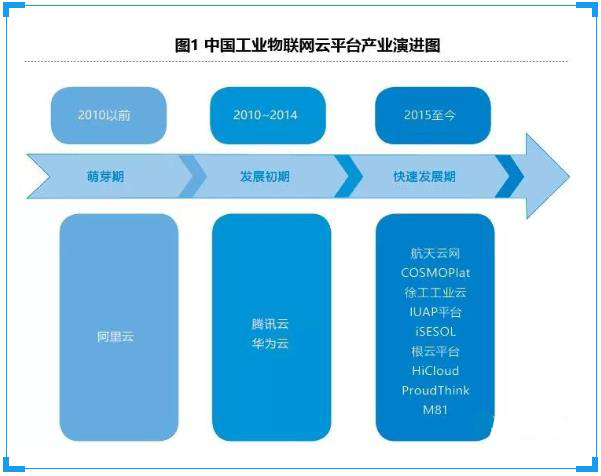 图1 中国工业物联网云平台产业演进图

2010以前

2010~2014

2015至今

萌芽期

发展初期

快速发展期

阿里云

腾讯云
华为云

航天云网
COSMOPlat
徐工工业云
IUAP平台
iSESOL
根云平台
HiCloud
ProudThink
M81